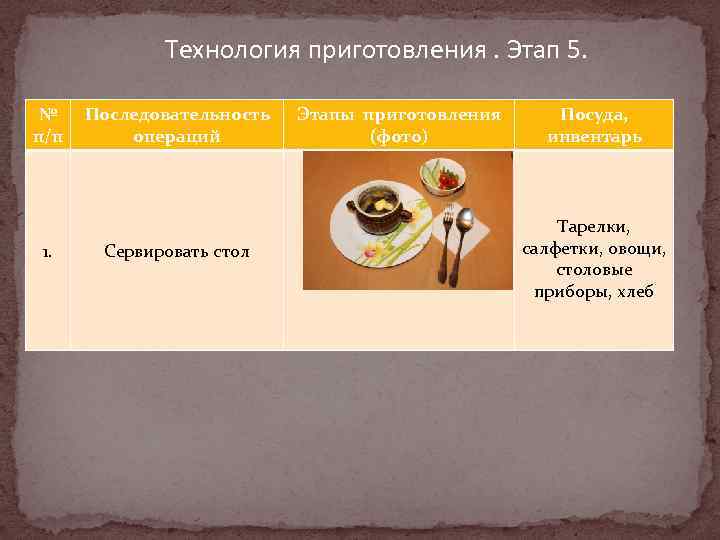 Технология приготовления . Этап 5.

| № п/п | Последовательность операций | Этапы приготовления (фото) | Посуда, инвентарь |
|---|---|---|---|
| 1. | Сервировать стол | | Тарелки, салфетки, овощи, столовые приборы, хлеб |